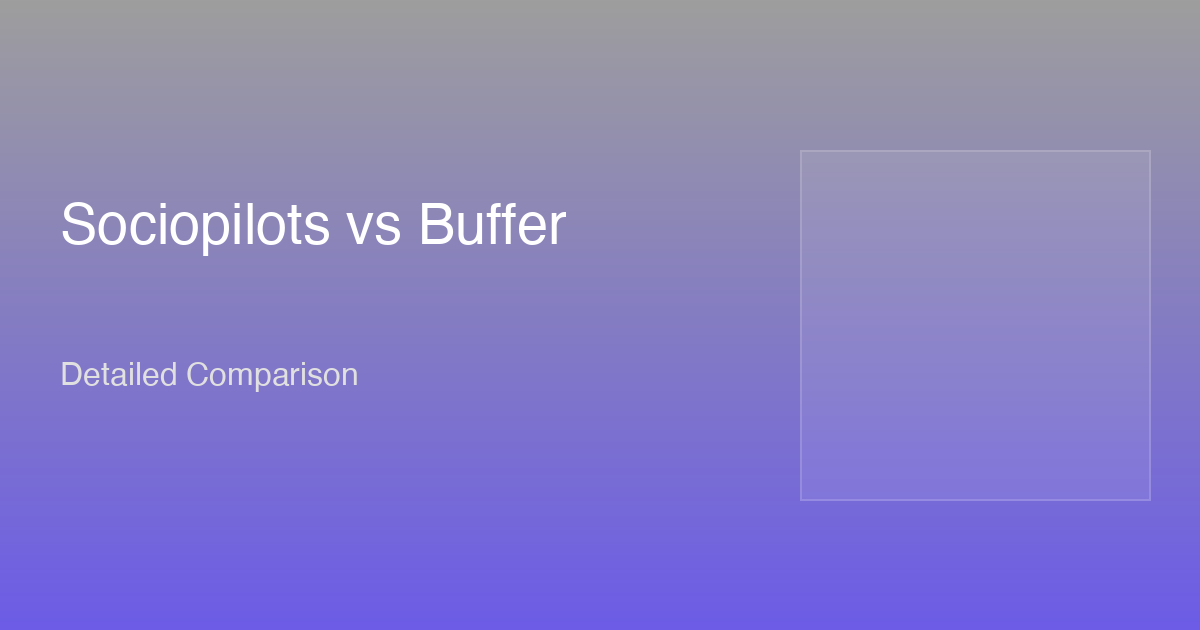 Sociopilots vs Buffer

Detailed Comparison